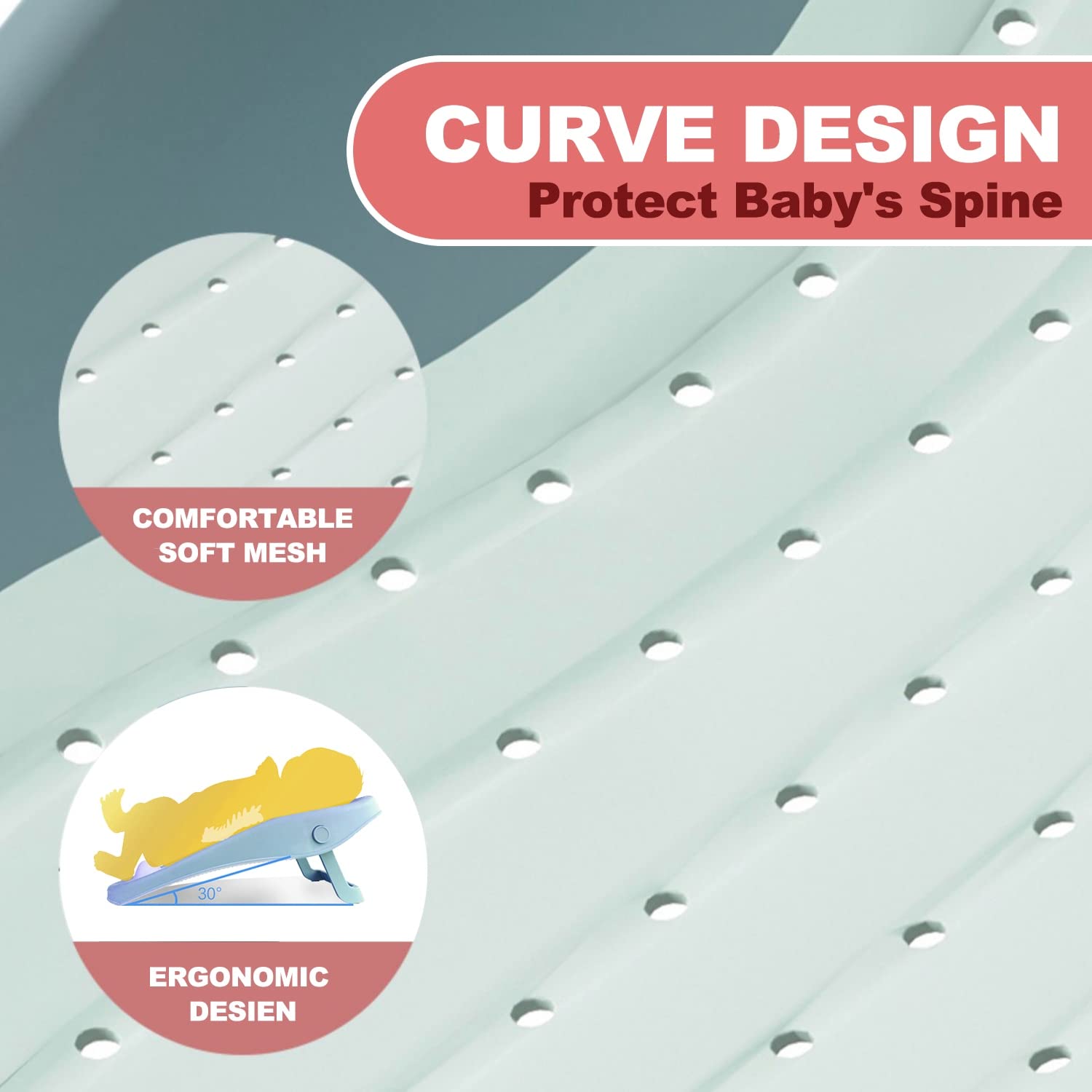 CURVE DESIGN
Protect Baby's Spine

COMFORTABLE SOFT MESH

30°

ERGONOMIC DESIEN